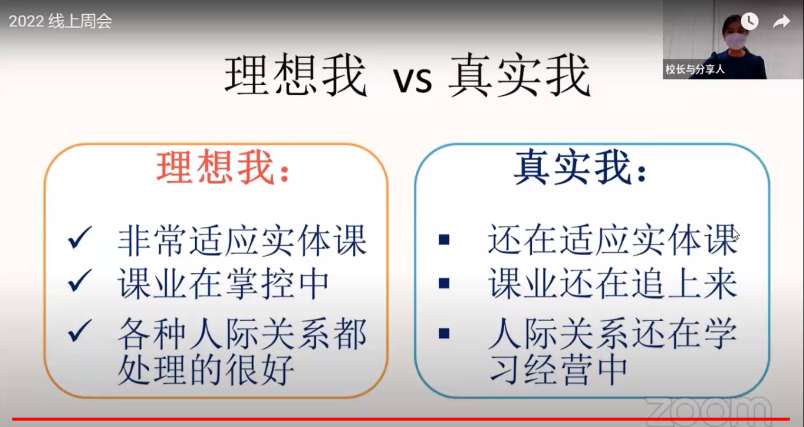 2022 线上周会

校长与分享人

理想我 vs 真实我

理想我：

✓ 非常适应实体课
✓ 课业在掌控中
✓ 各种人际关系都处理的很好

真实我：

▪ 还在适应实体课
▪ 课业还在追上来
▪ 人际关系还在学习经营中

zoom